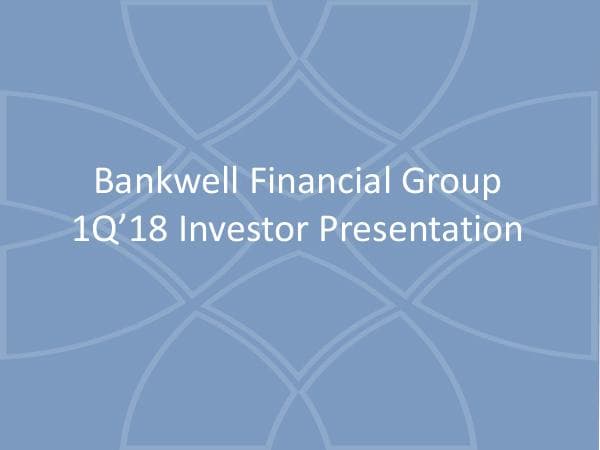 Bankwell Financial Group
1Q’18 Investor Presentation